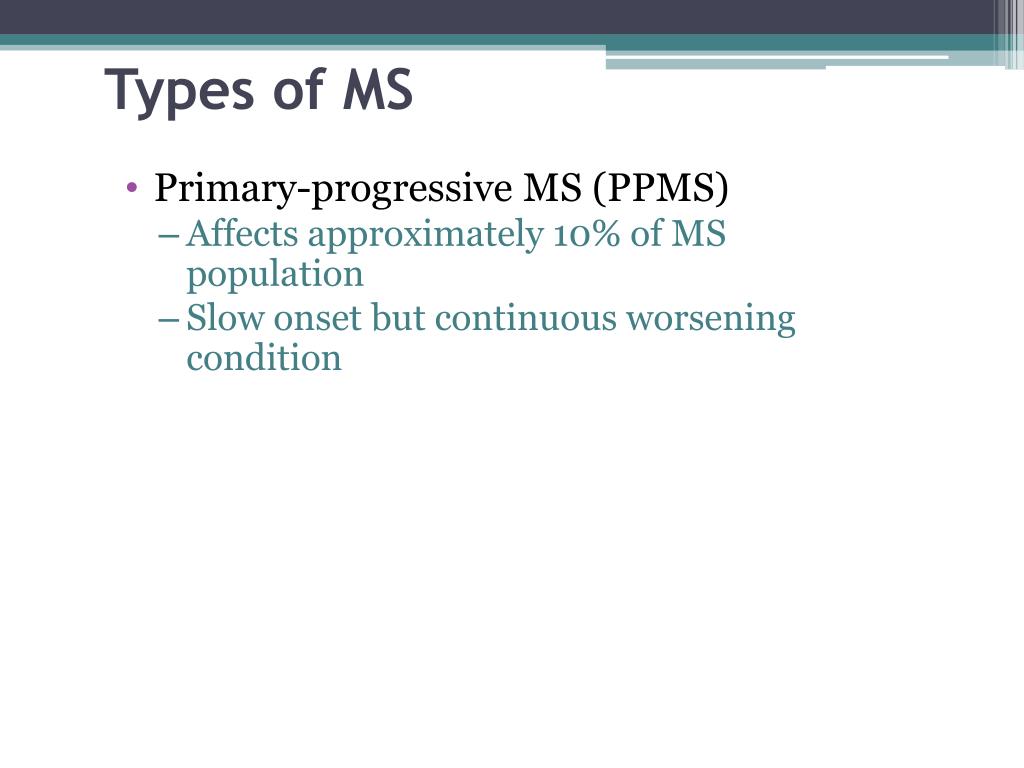 Types of MS

• Primary-progressive MS (PPMS)
– Affects approximately 10% of MS population
– Slow onset but continuous worsening condition